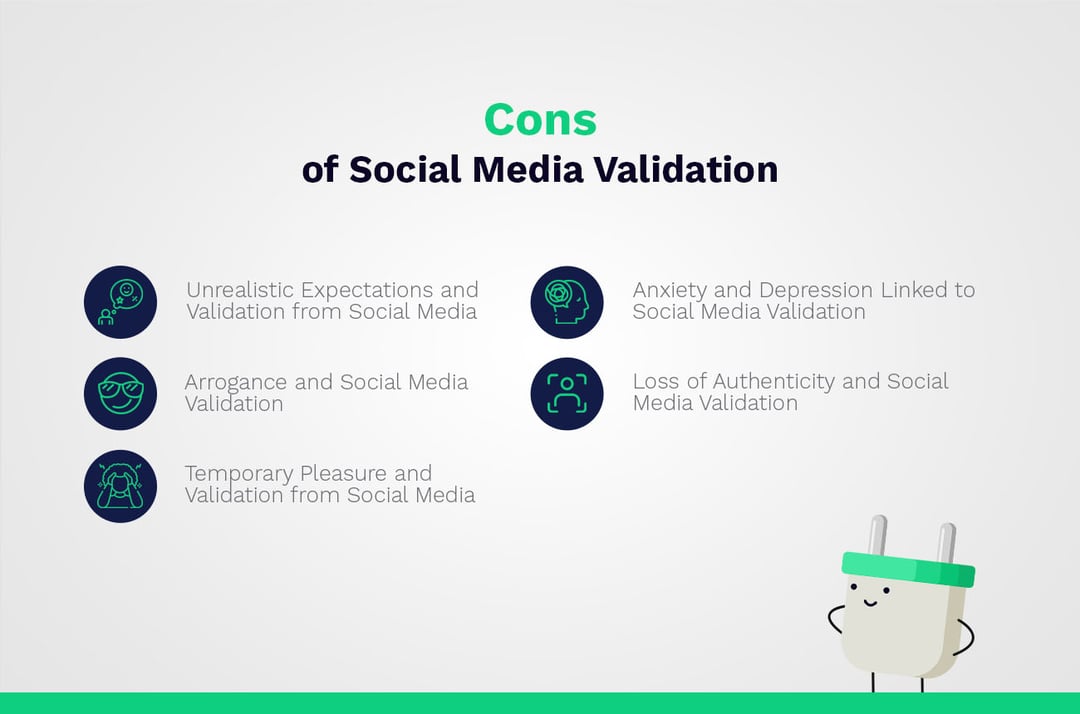 Cons
of Social Media Validation

Unrealistic Expectations and Validation from Social Media

Arrogance and Social Media Validation

Temporary Pleasure and Validation from Social Media

Anxiety and Depression Linked to Social Media Validation

Loss of Authenticity and Social Media Validation